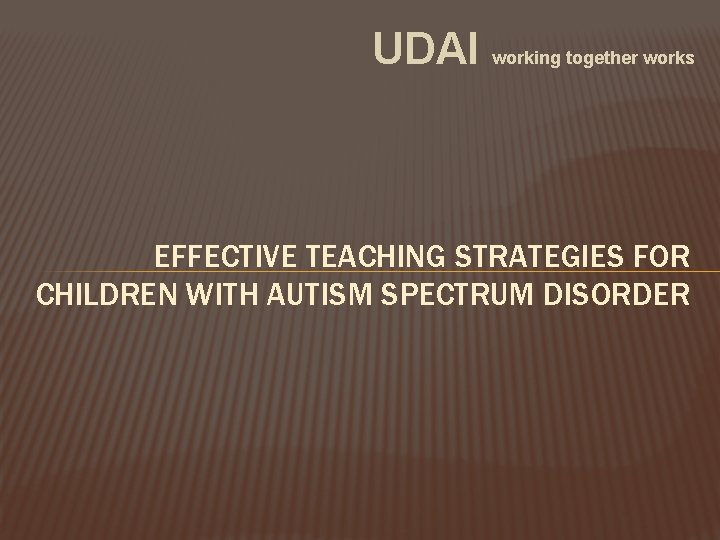 UDAI working together works

EFFECTIVE TEACHING STRATEGIES FOR CHILDREN WITH AUTISM SPECTRUM DISORDER